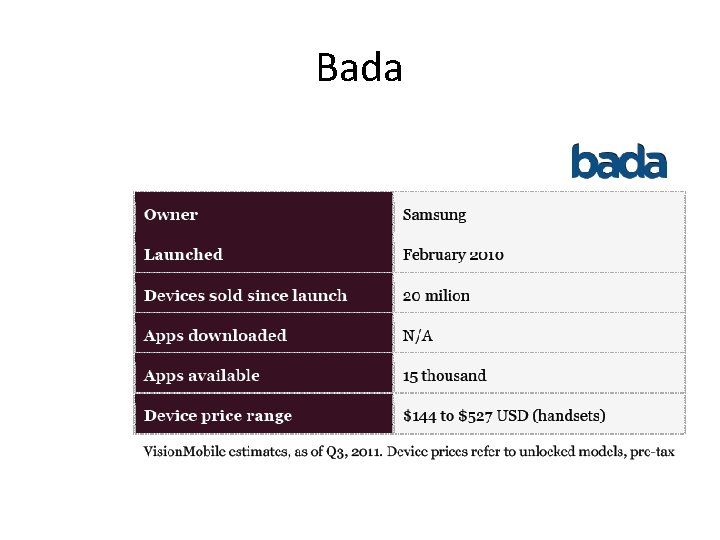 Bada

bada

| Owner | Samsung |
|---|---|
| Launched | February 2010 |
| Devices sold since launch | 20 milion |
| Apps downloaded | N/A |
| Apps available | 15 thousand |
| Device price range | \$144 to \$527 USD (handsets) |

VisionMobile estimates, as of Q3, 2011. Device prices refer to unlocked models, pre-tax